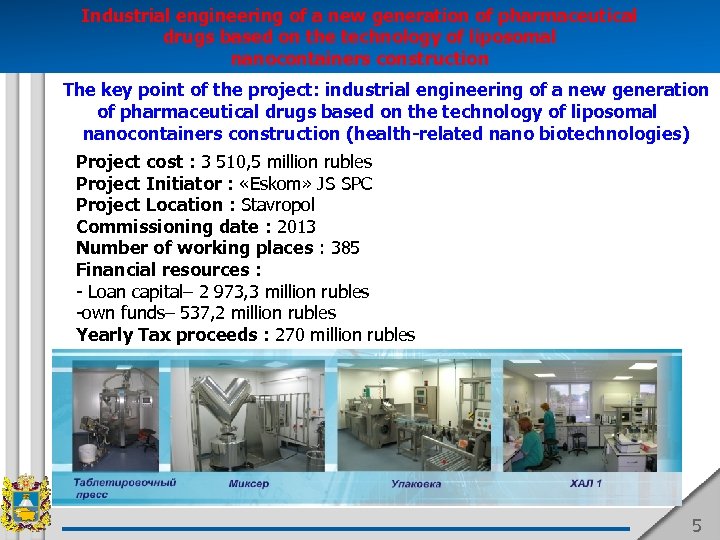 Industrial engineering of a new generation of pharmaceutical drugs based on the technology of liposomal nanocontainers construction

The key point of the project: industrial engineering of a new generation of pharmaceutical drugs based on the technology of liposomal nanocontainers construction (health-related nano biotechnologies)

Project cost : 3 510,5 million rubles
Project Initiator : «Eskom» JS SPC
Project Location : Stavropol
Commissioning date : 2013
Number of working places : 385
Financial resources :
- Loan capital– 2 973,3 million rubles
-own funds– 537,2 million rubles
Yearly Tax proceeds : 270 million rubles

Таблетировочный пресс

Миксер

Упаковка

ХАЛ 1

5